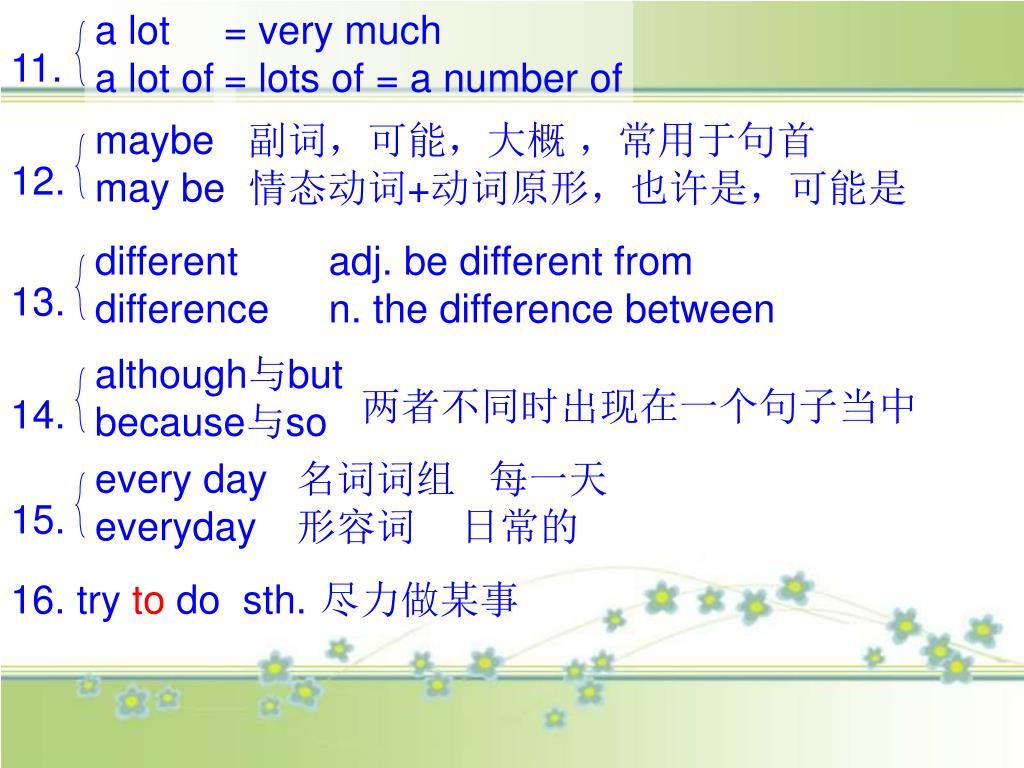 11. a lot = very much
a lot of = lots of = a number of

12. maybe 副词，可能，大概 ，常用于句首
may be 情态动词+动词原形，也许是，可能是

13. different adj. be different from
difference n. the difference between

14. although与but
because与so
两者不同时出现在一个句子当中

15. every day 名词词组 每一天
everyday 形容词 日常的

16. try to do sth. 尽力做某事